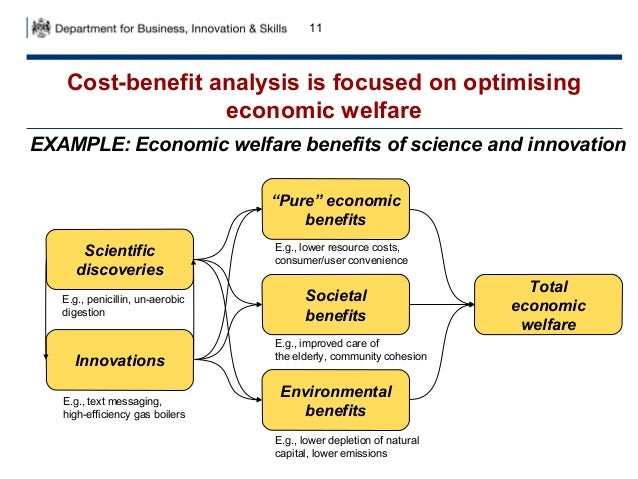 Department for Business, Innovation & Skills 11

Cost-benefit analysis is focused on optimising economic welfare

EXAMPLE: Economic welfare benefits of science and innovation

Scientific discoveries

E.g., penicillin, un-aerobic digestion

Innovations

E.g., text messaging, high-efficiency gas boilers

"Pure" economic benefits

E.g., lower resource costs, consumer/user convenience

Societal benefits

E.g., improved care of the elderly, community cohesion

Environmental benefits

E.g., lower depletion of natural capital, lower emissions

Total economic welfare